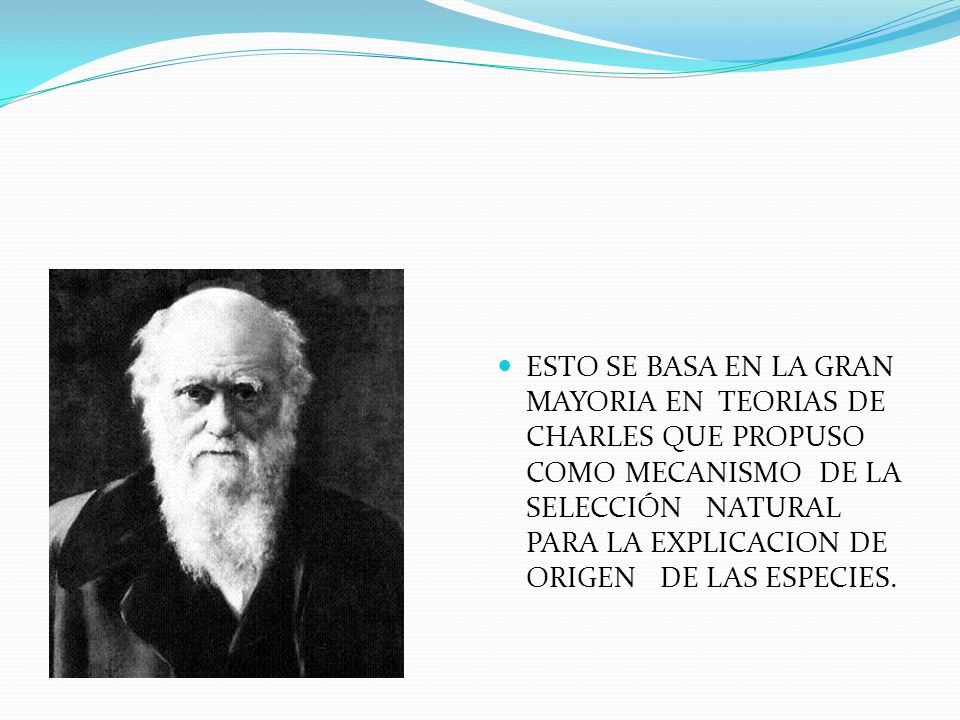 ESTO SE BASA EN LA GRAN MAYORIA EN TEORIAS DE CHARLES QUE PROPUSO COMO MECANISMO DE LA SELECCIÓN NATURAL PARA LA EXPLICACION DE ORIGEN DE LAS ESPECIES.